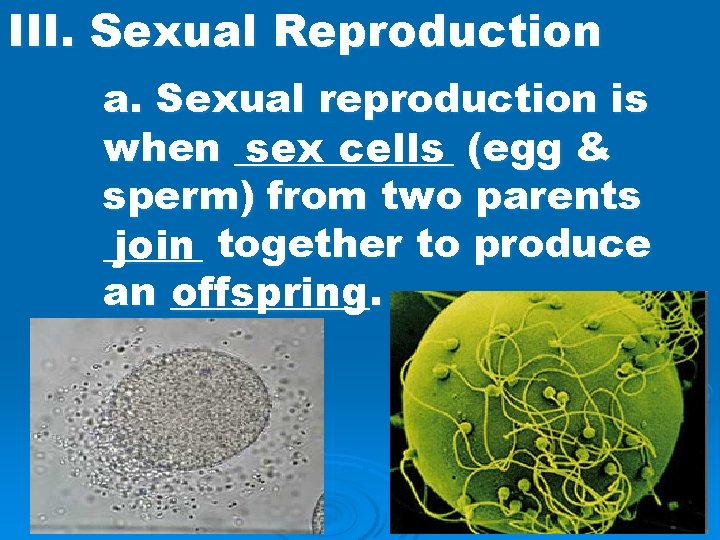 III. Sexual Reproduction

a. Sexual reproduction is when sex cells (egg & sperm) from two parents join together to produce an offspring.